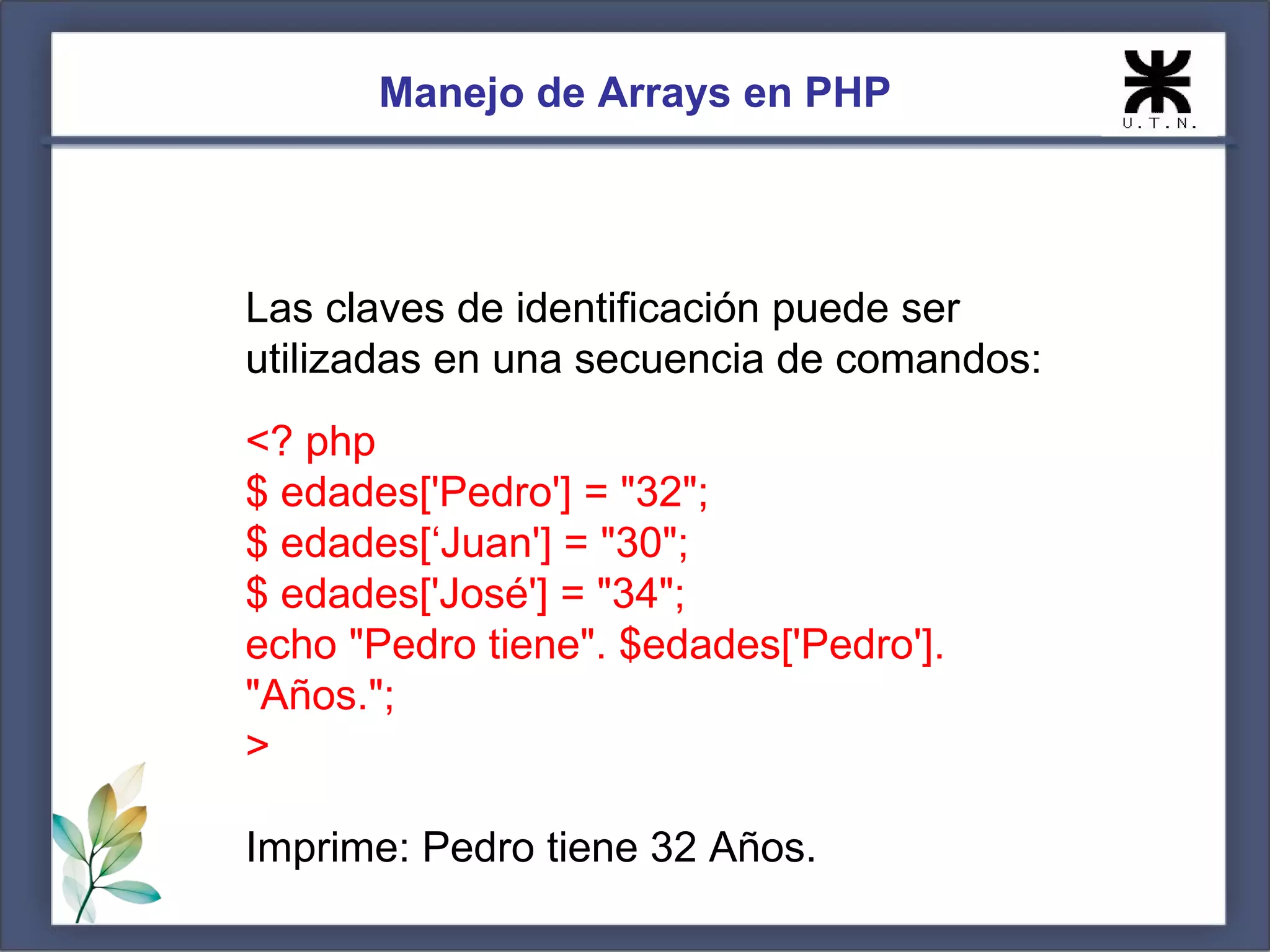 Manejo de Arrays en PHP

U.T.N.

Las claves de identificación puede ser utilizadas en una secuencia de comandos:

<? php
$ edades['Pedro'] = "32";
$ edades[‘Juan'] = "30";
$ edades['José'] = "34";
echo "Pedro tiene". $edades['Pedro']. "Años.";
>

Imprime: Pedro tiene 32 Años.